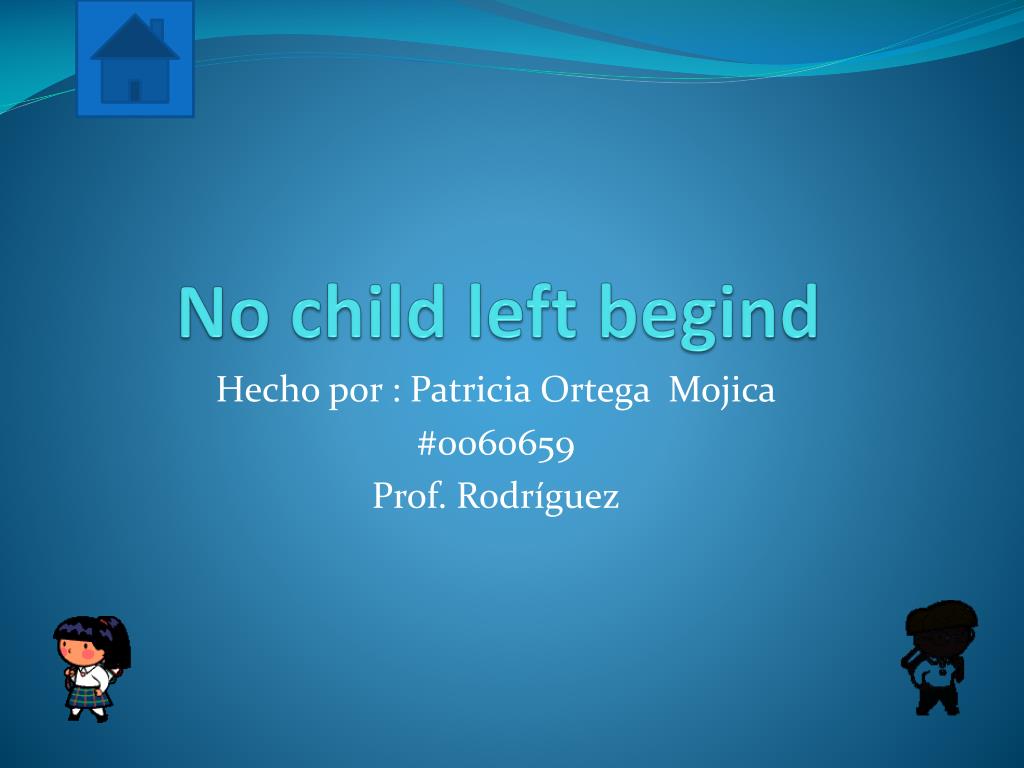 No child left begind

Hecho por : Patricia Ortega Mojica
#0060659
Prof. Rodríguez